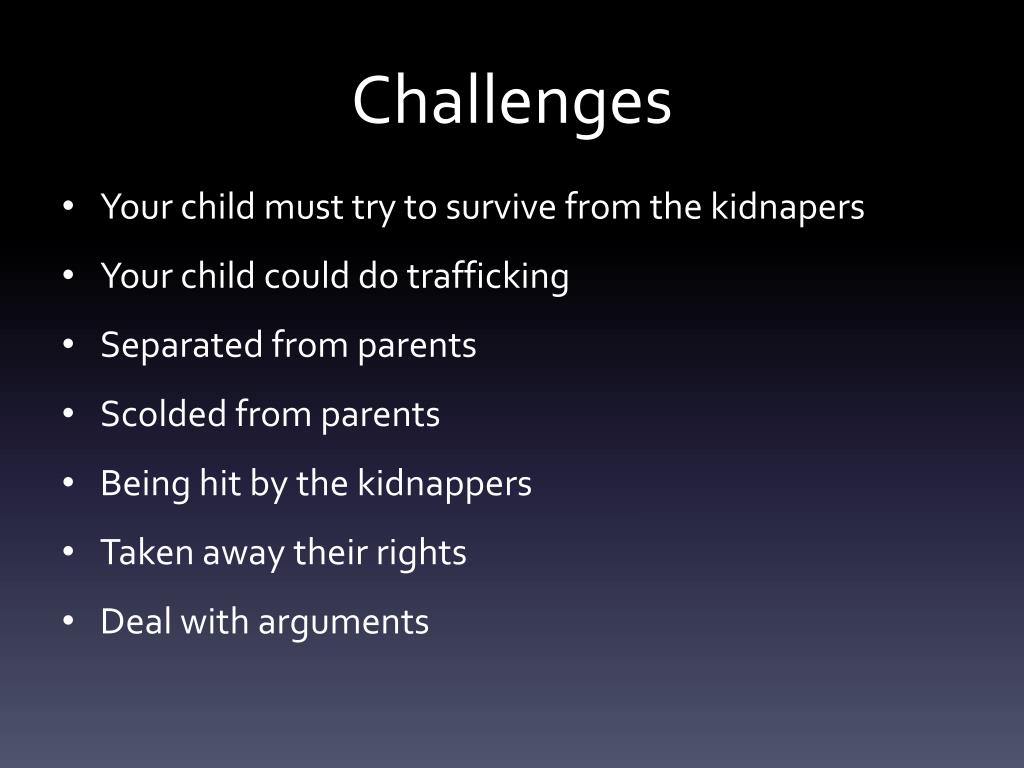 Challenges

• Your child must try to survive from the kidnapers
• Your child could do trafficking
• Separated from parents
• Scolded from parents
• Being hit by the kidnappers
• Taken away their rights
• Deal with arguments